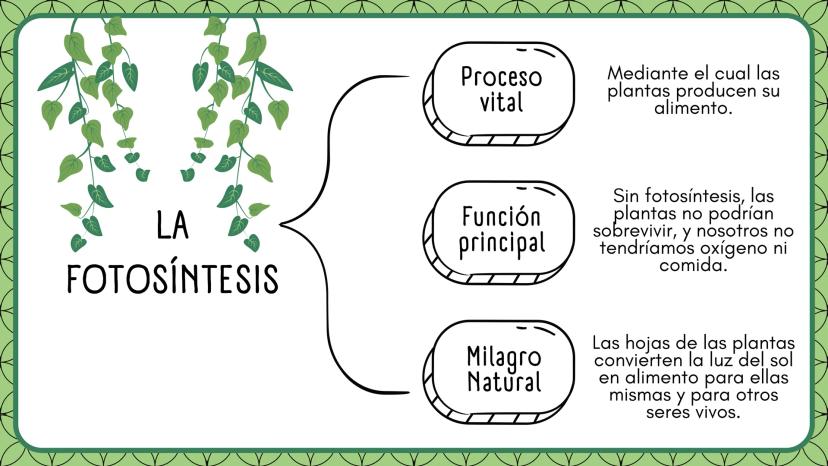 LA FOTOSÍNTESIS

Proceso vital

Mediante el cual las plantas producen su alimento.

Función principal

Sin fotosíntesis, las plantas no podrían sobrevivir, y nosotros no tendríamos oxígeno ni comida.

Milagro Natural

Las hojas de las plantas convierten la luz del sol en alimento para ellas mismas y para otros seres vivos.